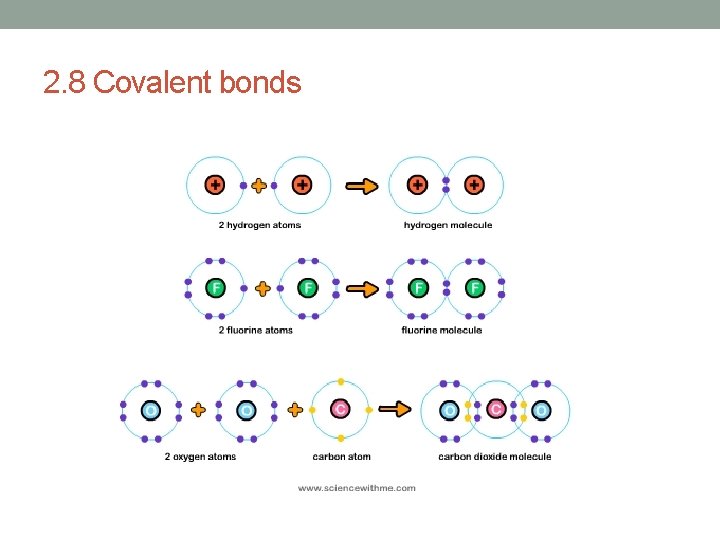 2.8 Covalent bonds

+ + +

2 hydrogen atoms

+ +

hydrogen molecule

F + F

2 fluorine atoms

F F

fluorine molecule

O + O + C

2 oxygen atoms

carbon atom

O C O

carbon dioxide molecule

www.sciencewithme.com